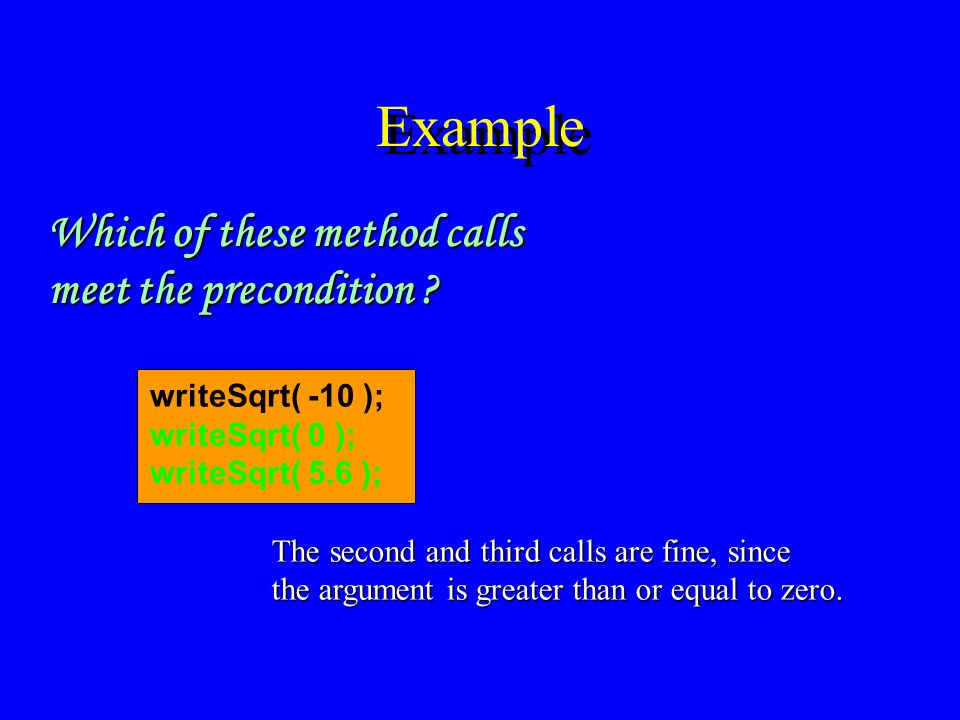 Example

Which of these method calls meet the precondition ?

writeSqrt( -10 );
writeSqrt( 0 );
writeSqrt( 5.6 );

The second and third calls are fine, since the argument is greater than or equal to zero.